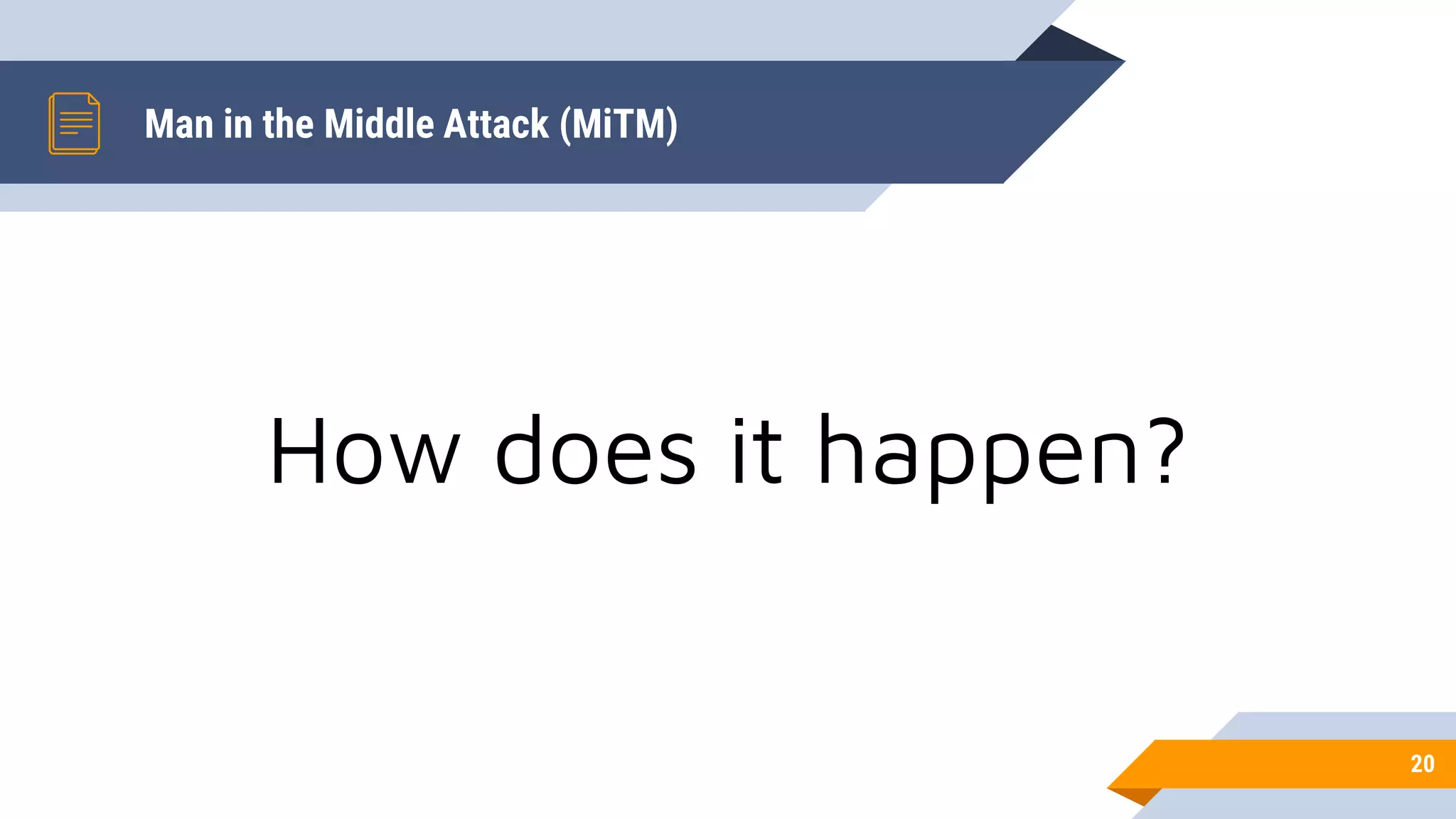 Man in the Middle Attack (MiTM)

How does it happen?

20